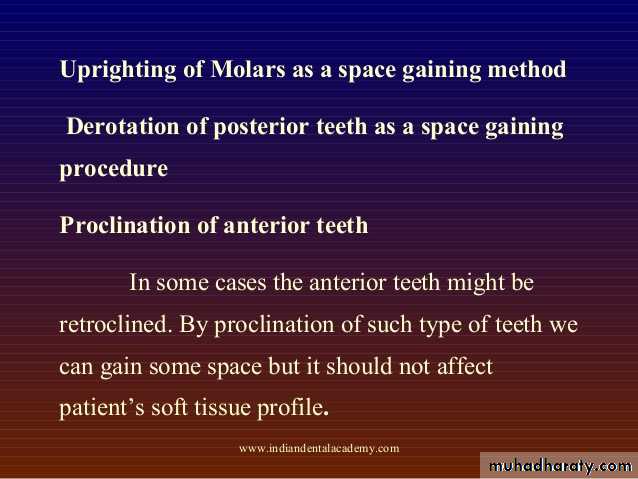 Uprighting of Molars as a space gaining method

Derotation of posterior teeth as a space gaining procedure

Proclination of anterior teeth

In some cases the anterior teeth might be retroclined. By proclination of such type of teeth we can gain some space but it should not affect patient's soft tissue profile.

www.indiandentalacademy.com

muhadharaty.com